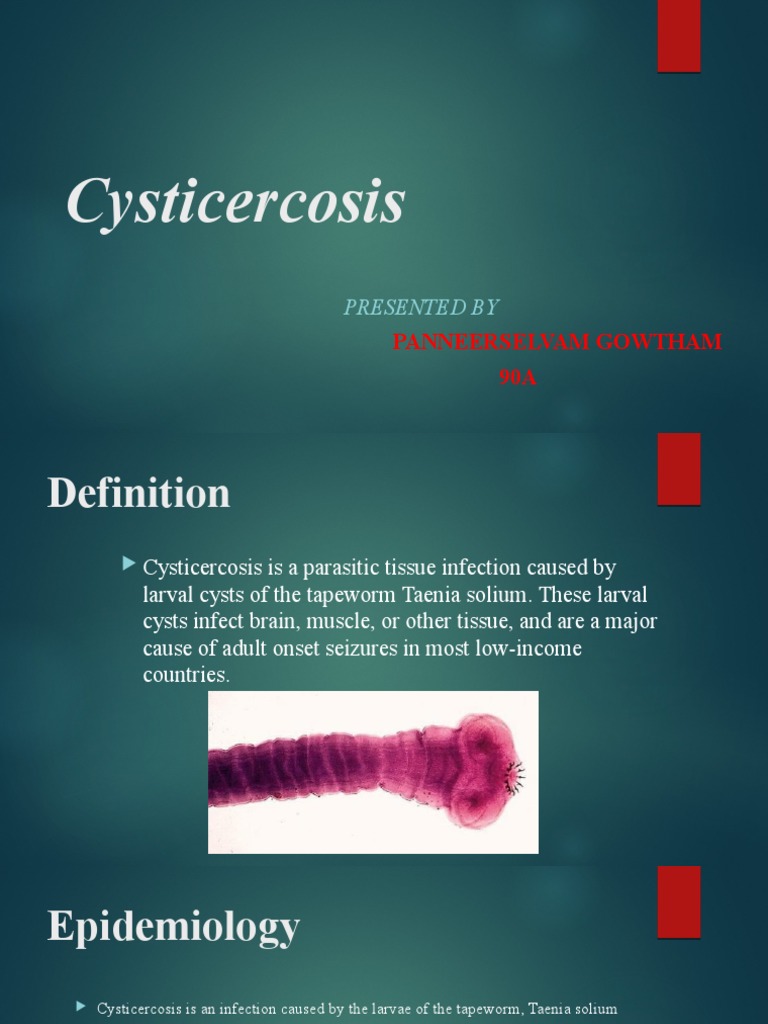 Cysticercosis

PRESENTED BY

PANNEERSELVAM GOWTHAM

90A

Definition

Cysticercosis is a parasitic tissue infection caused by larval cysts of the tapeworm Taenia solium. These larval cysts infect brain, muscle, or other tissue, and are a major cause of adult onset seizures in most low-income countries.

Epidemiology

Cysticercosis is an infection caused by the larvae of the tapeworm, Taenia solium